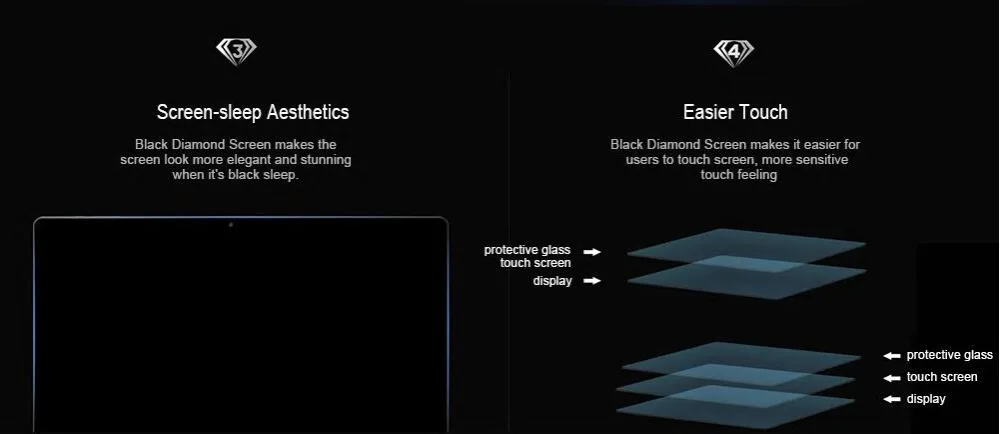 3

Screen-sleep Aesthetics

Black Diamond Screen makes the screen look more elegant and stunning when it's black sleep.

4

Easier Touch

Black Diamond Screen makes it easier for users to touch screen, more sensitive touch feeling

protective glass
touch screen
display

protective glass
touch screen
display